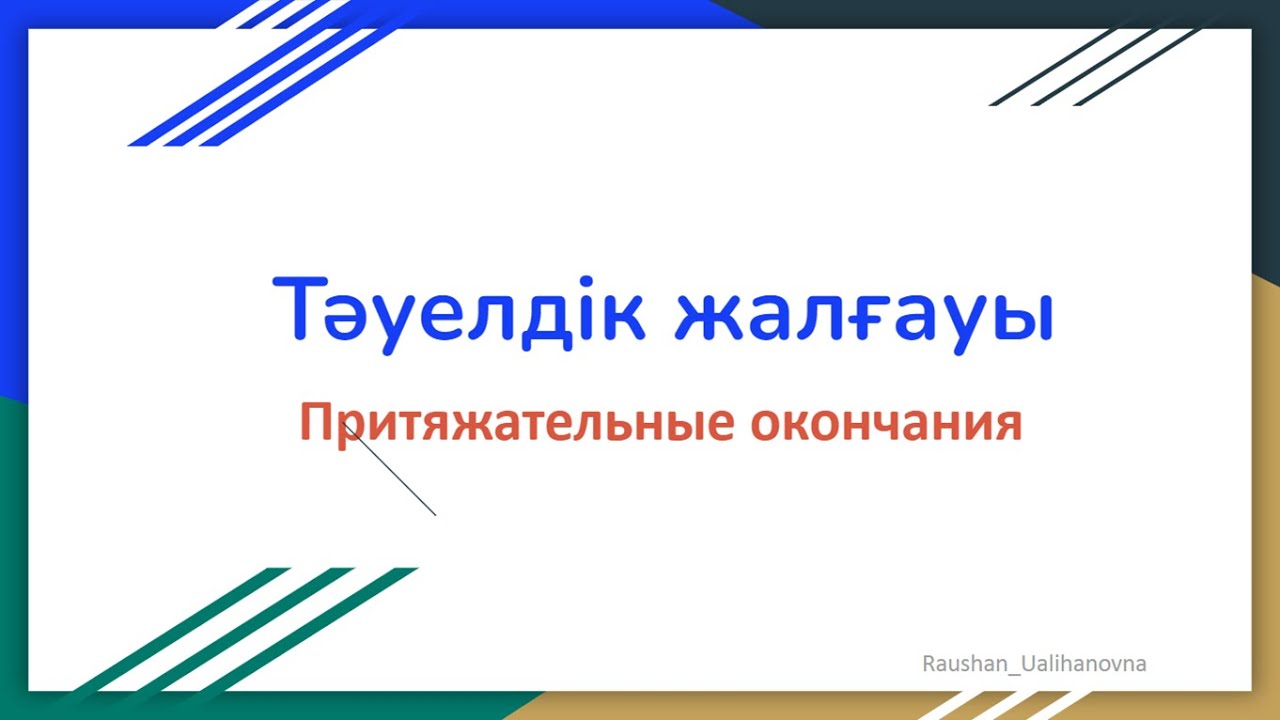 Тәуелдік жалғауы

Притяжательные окончания

Raushan_Ualihanovna